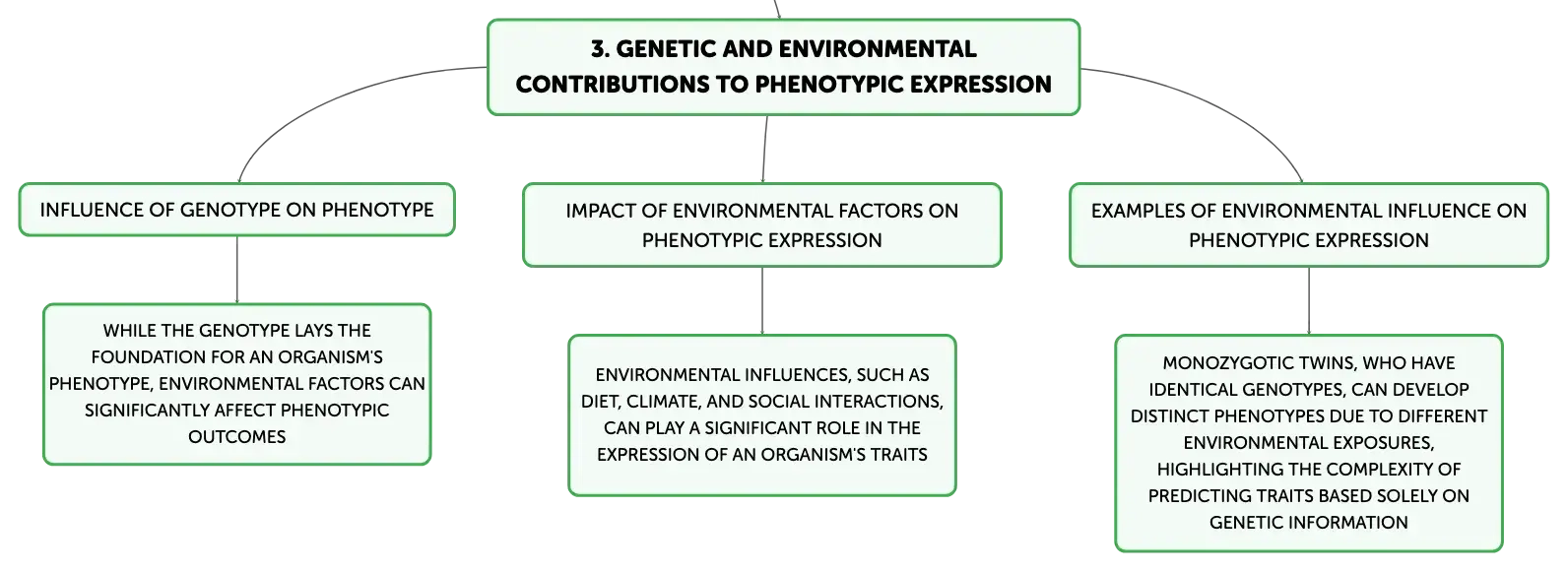 3. GENETIC AND ENVIRONMENTAL CONTRIBUTIONS TO PHENOTYPIC EXPRESSION

INFLUENCE OF GENOTYPE ON PHENOTYPE

WHILE THE GENOTYPE LAYS THE FOUNDATION FOR AN ORGANISM'S PHENOTYPE, ENVIRONMENTAL FACTORS CAN SIGNIFICANTLY AFFECT PHENOTYPIC OUTCOMES

IMPACT OF ENVIRONMENTAL FACTORS ON PHENOTYPIC EXPRESSION

ENVIRONMENTAL INFLUENCES, SUCH AS DIET, CLIMATE, AND SOCIAL INTERACTIONS, CAN PLAY A SIGNIFICANT ROLE IN THE EXPRESSION OF AN ORGANISM'S TRAITS

EXAMPLES OF ENVIRONMENTAL INFLUENCE ON PHENOTYPIC EXPRESSION

MONOZYGOTIC TWINS, WHO HAVE IDENTICAL GENOTYPES, CAN DEVELOP DISTINCT PHENOTYPES DUE TO DIFFERENT ENVIRONMENTAL EXPOSURES, HIGHLIGHTING THE COMPLEXITY OF PREDICTING TRAITS BASED SOLELY ON GENETIC INFORMATION